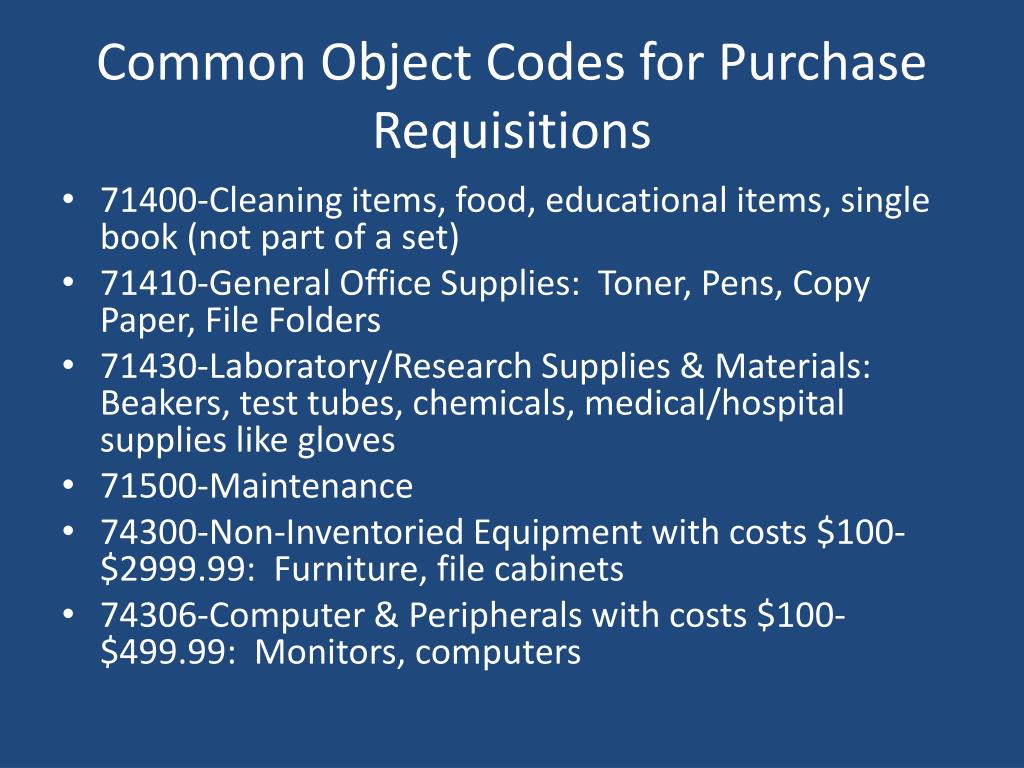 Common Object Codes for Purchase Requisitions

• 71400-Cleaning items, food, educational items, single book (not part of a set)
• 71410-General Office Supplies: Toner, Pens, Copy Paper, File Folders
• 71430-Laboratory/Research Supplies & Materials: Beakers, test tubes, chemicals, medical/hospital supplies like gloves
• 71500-Maintenance
• 74300-Non-Inventoried Equipment with costs \$100-\$2999.99: Furniture, file cabinets
• 74306-Computer & Peripherals with costs \$100-\$499.99: Monitors, computers